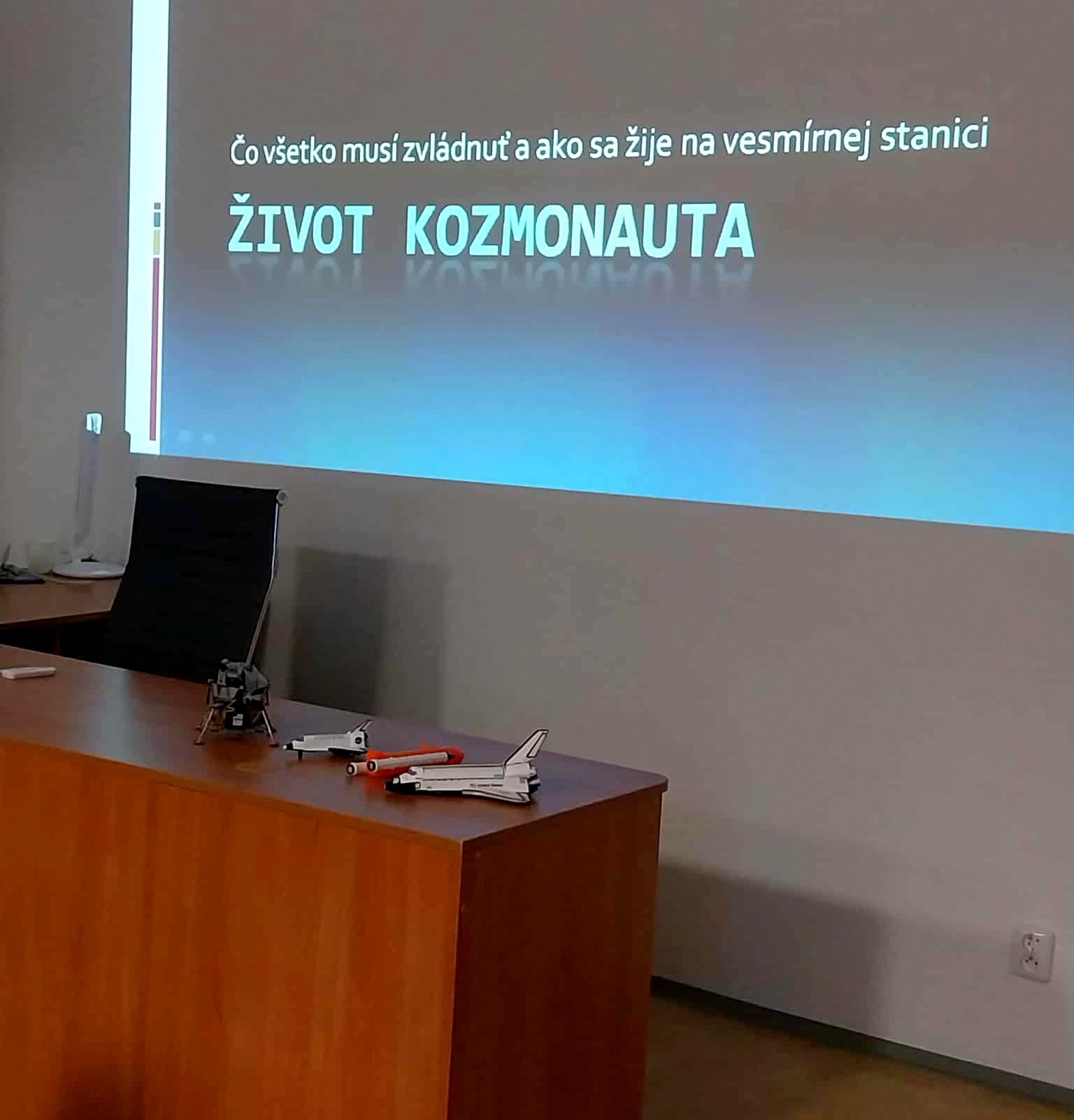 Čo všetko musí zvládnuť a ako sa žije na vesmírnej stanici

ŽIVOT KOZMONAUTA